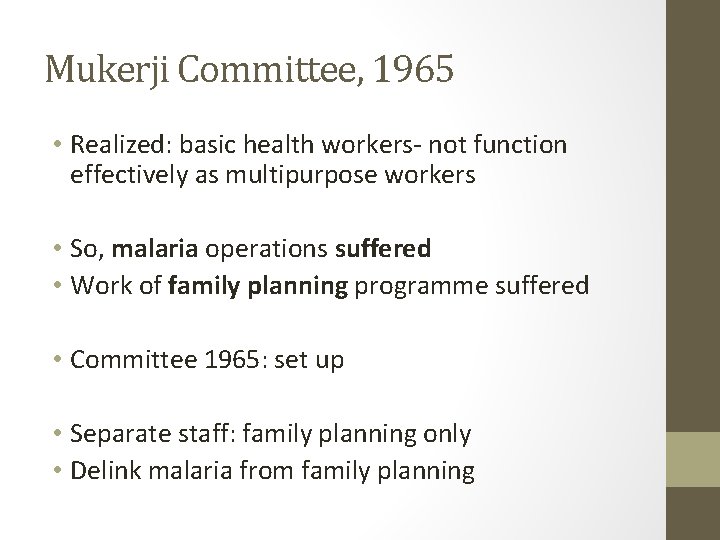 Mukerji Committee, 1965

• Realized: basic health workers- not function effectively as multipurpose workers

• So, malaria operations suffered
• Work of family planning programme suffered

• Committee 1965: set up

• Separate staff: family planning only
• Delink malaria from family planning